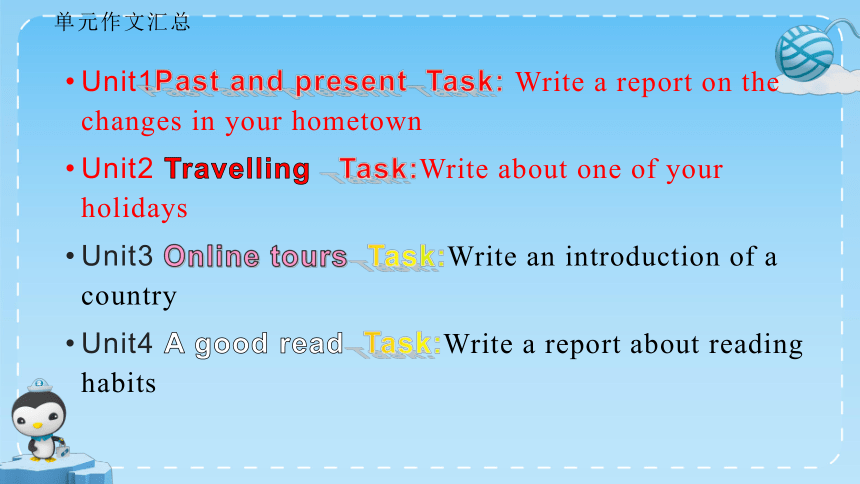 单元作文汇总

• Unit1Past and present Task: Write a report on the changes in your hometown

• Unit2 Travelling Task:Write about one of your holidays

• Unit3 Online tours Task:Write an introduction of a country

• Unit4 A good read Task:Write a report about reading habits